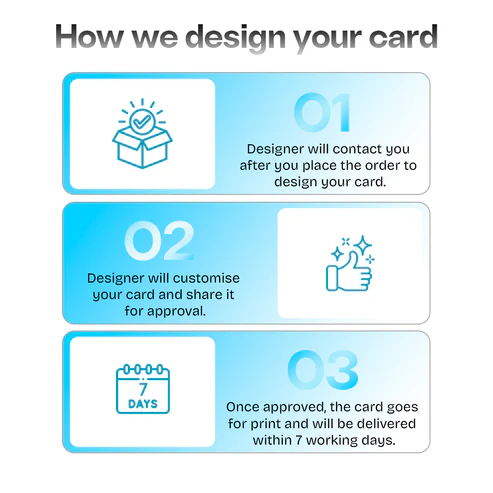 How we design your card

01

Designer will contact you after you place the order to design your card.

02

Designer will customise your card and share it for approval.

7 DAYS

03

Once approved, the card goes for print and will be delivered within 7 working days.